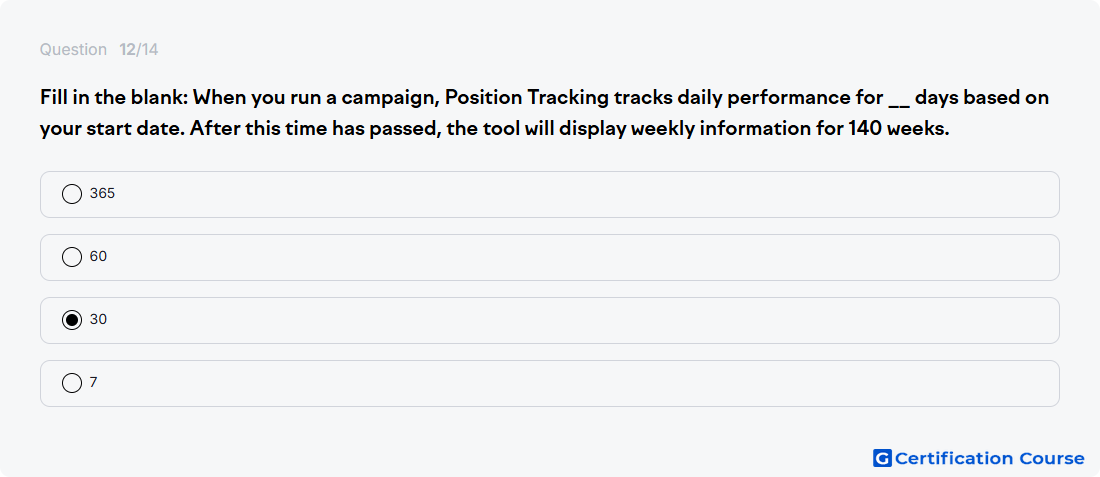 Question 12/14

Fill in the blank: When you run a campaign, Position Tracking tracks daily performance for __ days based on your start date. After this time has passed, the tool will display weekly information for 140 weeks.

365

60

30

7

G Certification Course